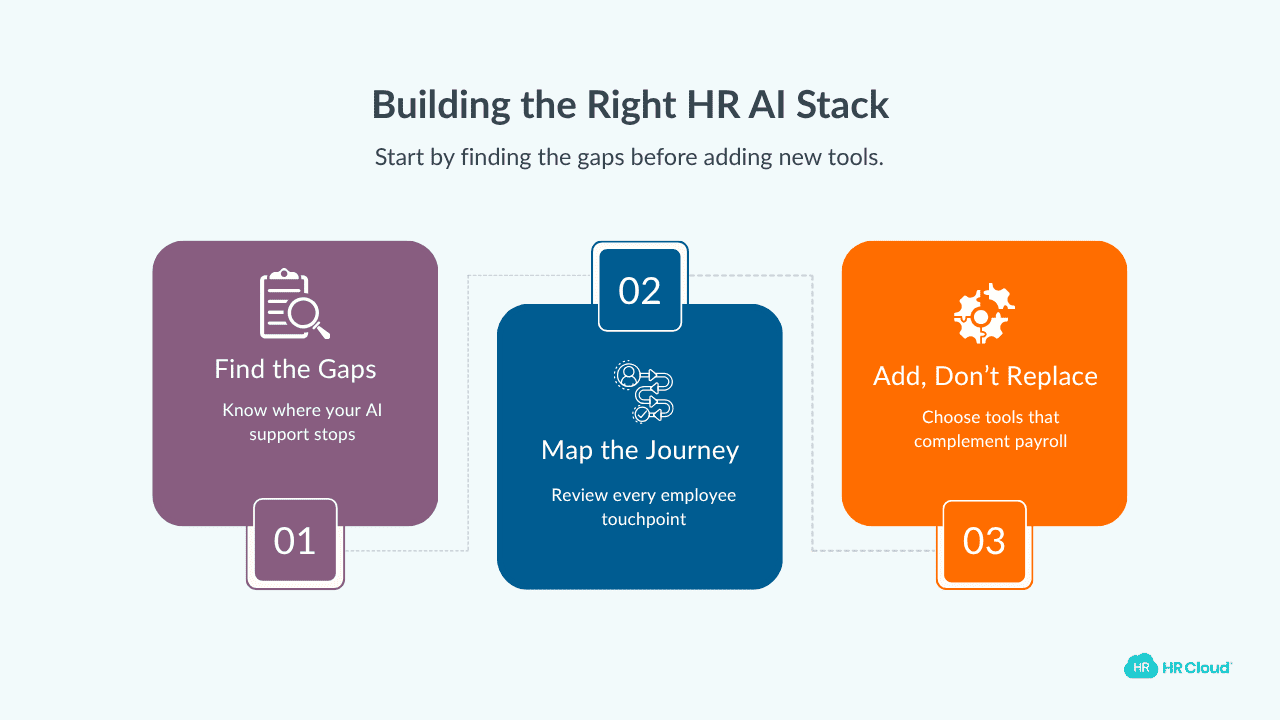 Building the Right HR AI Stack

Start by finding the gaps before adding new tools.

Find the Gaps

Know where your AI support stops

01

02

Map the Journey

Review every employee touchpoint

Add, Don't Replace

Choose tools that complement payroll

03

HR HR Cloud